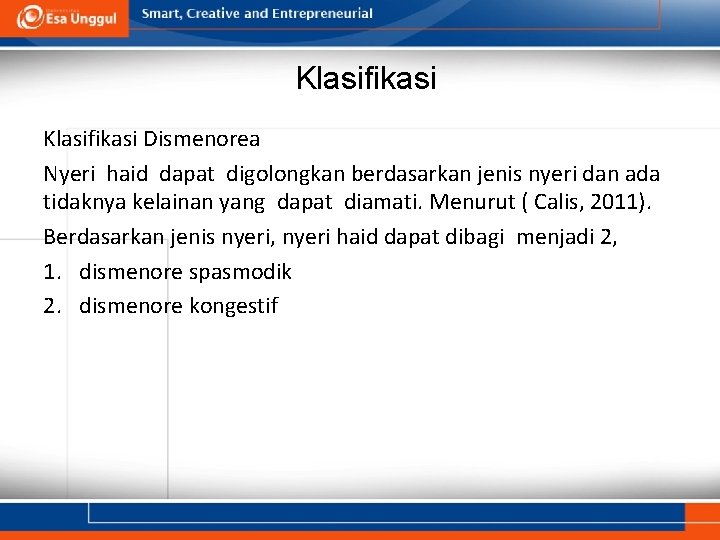 Esa Unggul

Smart, Creative and Entrepreneurial

Klasifikasi

Klasifikasi Dismenorea

Nyeri haid dapat digolongkan berdasarkan jenis nyeri dan ada tidaknya kelainan yang dapat diamati. Menurut ( Calis, 2011).

Berdasarkan jenis nyeri, nyeri haid dapat dibagi menjadi 2,

1. dismenore spasmodik
2. dismenore kongestif